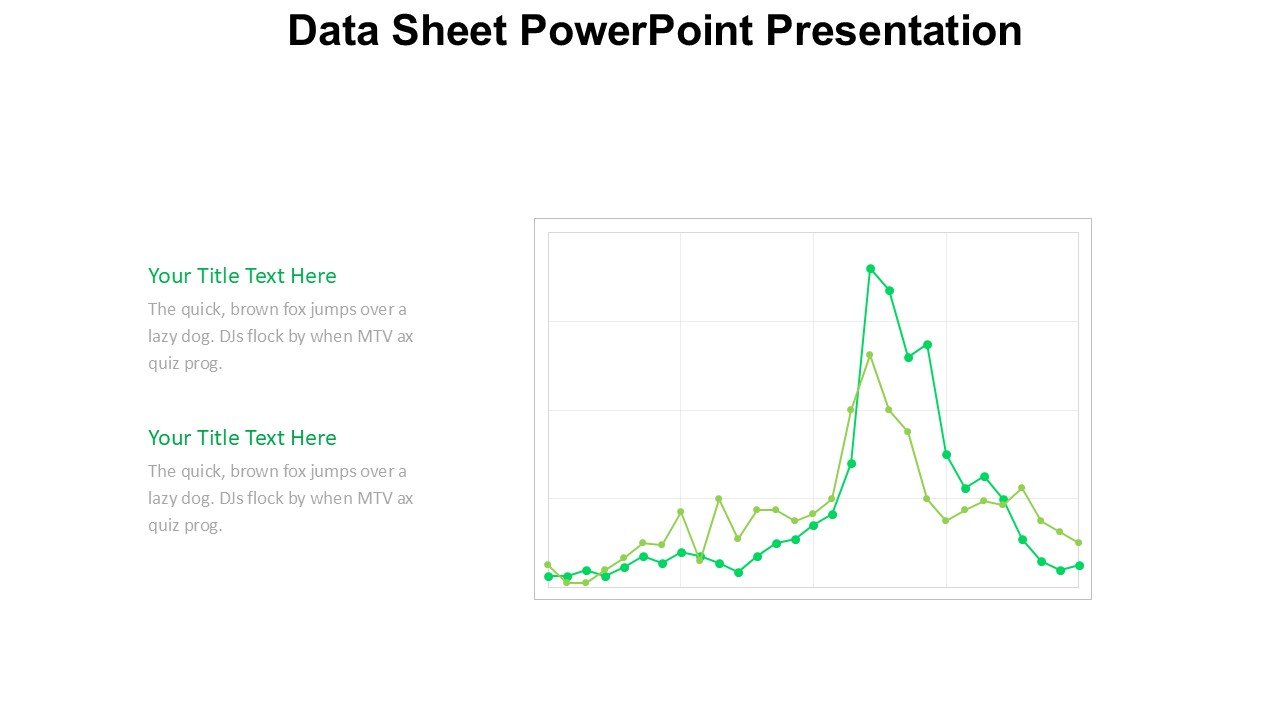 Data Sheet PowerPoint Presentation

Your Title Text Here

The quick, brown fox jumps over a lazy dog. DJs flock by when MTV ax quiz prog.

Your Title Text Here

The quick, brown fox jumps over a lazy dog. DJs flock by when MTV ax quiz prog.